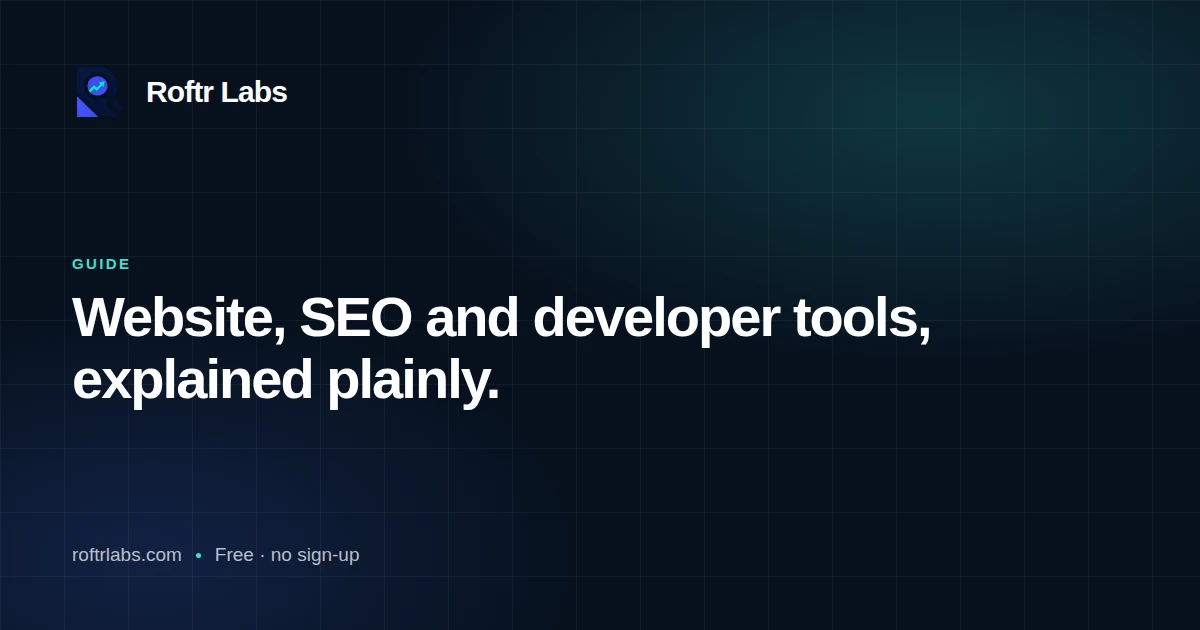 Roftr Labs

GUIDE

Website, SEO and developer tools, explained plainly.

roftrlabs.com • Free · no sign-up